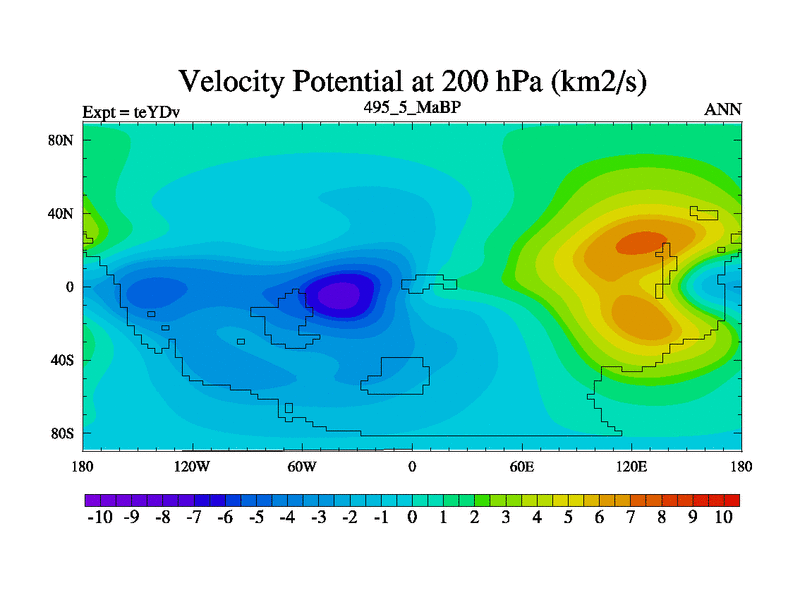 Velocity Potential at 200 hPa (km2/s)

Expt = teYDv

495_5_MaBP

ANN

80N
40N
0
40S
80S

180
120W
60W
0
60E
120E
180

-10 -9 -8 -7 -6 -5 -4 -3 -2 -1 0 1 2 3 4 5 6 7 8 9 10